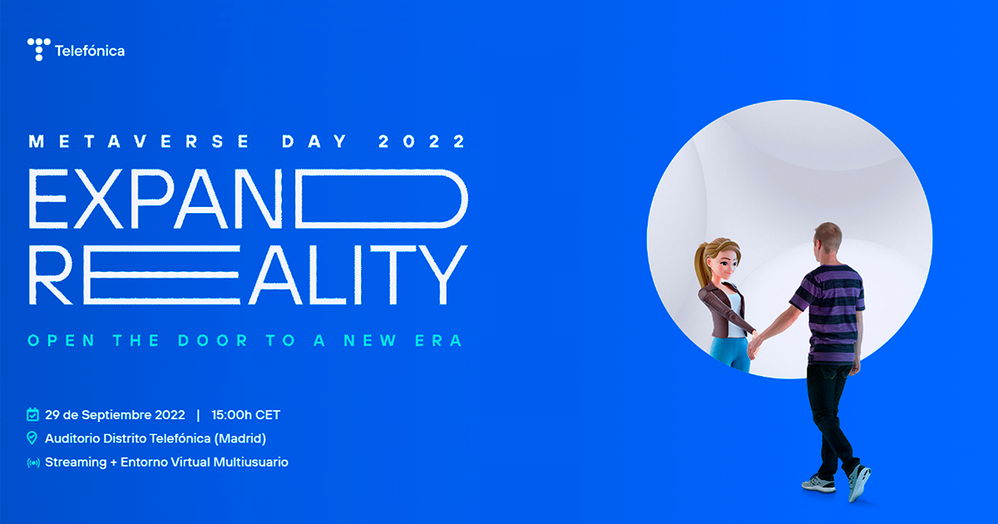 Telefónica

METAVERSE DAY 2022

EXPAND
REALITY

OPEN THE DOOR TO A NEW ERA

29 de Septiembre 2022 | 15:00h CET
Auditorio Distrito Telefónica (Madrid)
Streaming + Entorno Virtual Multiusuario